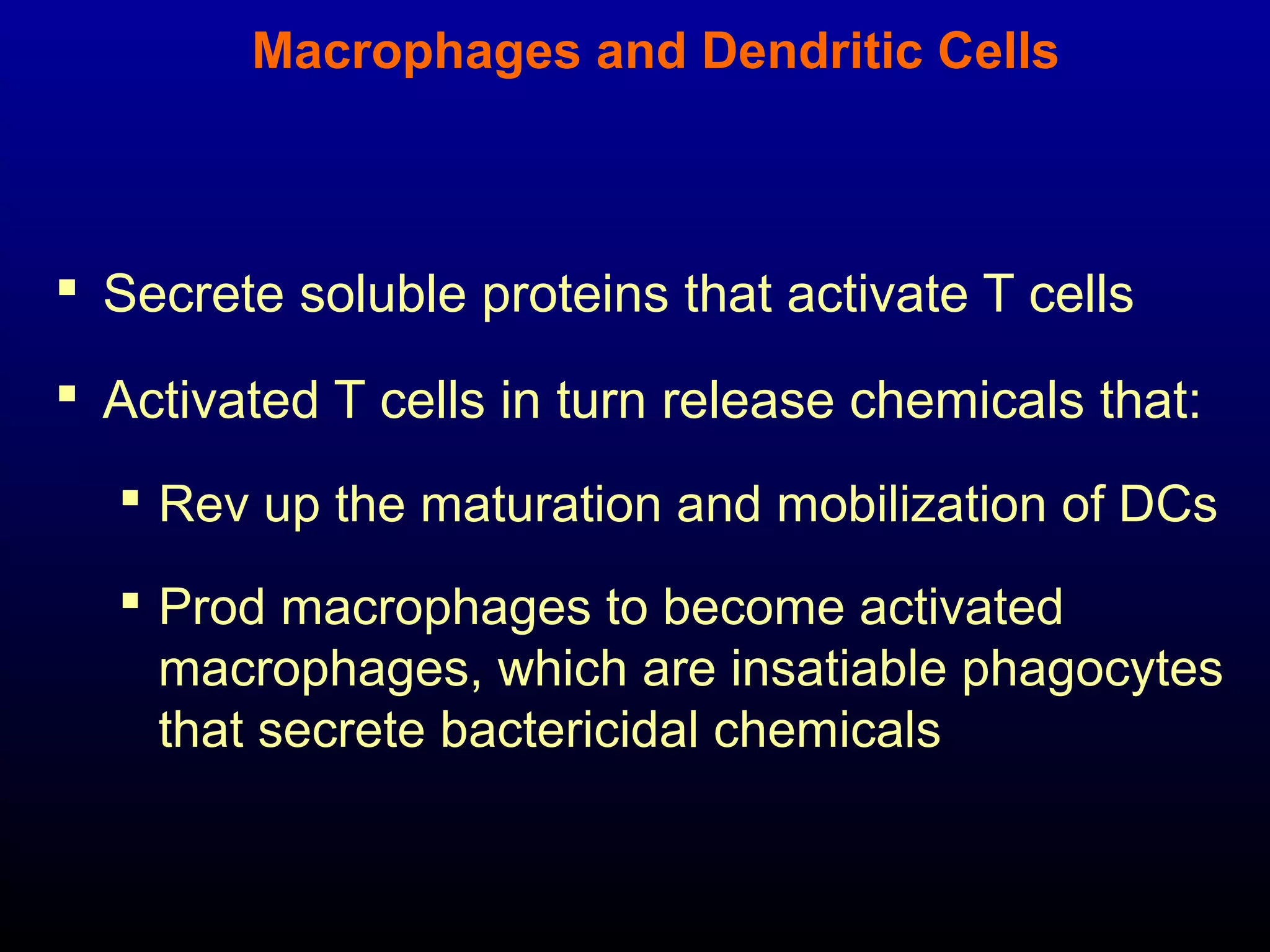 Macrophages and Dendritic Cells

▪ Secrete soluble proteins that activate T cells

▪ Activated T cells in turn release chemicals that:

▪ Rev up the maturation and mobilization of DCs

▪ Prod macrophages to become activated macrophages, which are insatiable phagocytes that secrete bactericidal chemicals